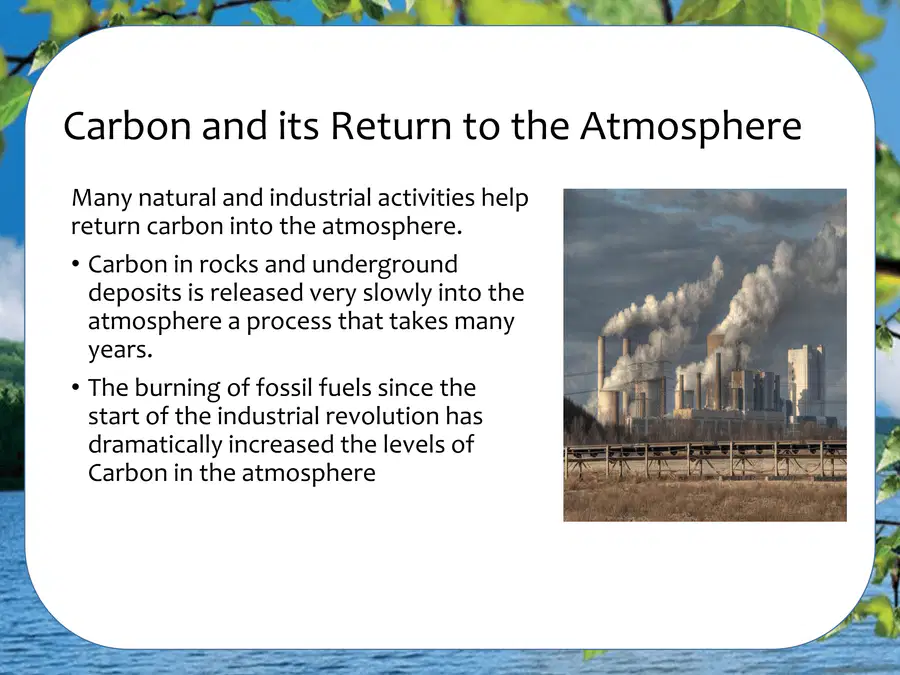 Carbon and its Return to the Atmosphere

Many natural and industrial activities help return carbon into the atmosphere.

• Carbon in rocks and underground deposits is released very slowly into the atmosphere a process that takes many years.

• The burning of fossil fuels since the start of the industrial revolution has dramatically increased the levels of Carbon in the atmosphere